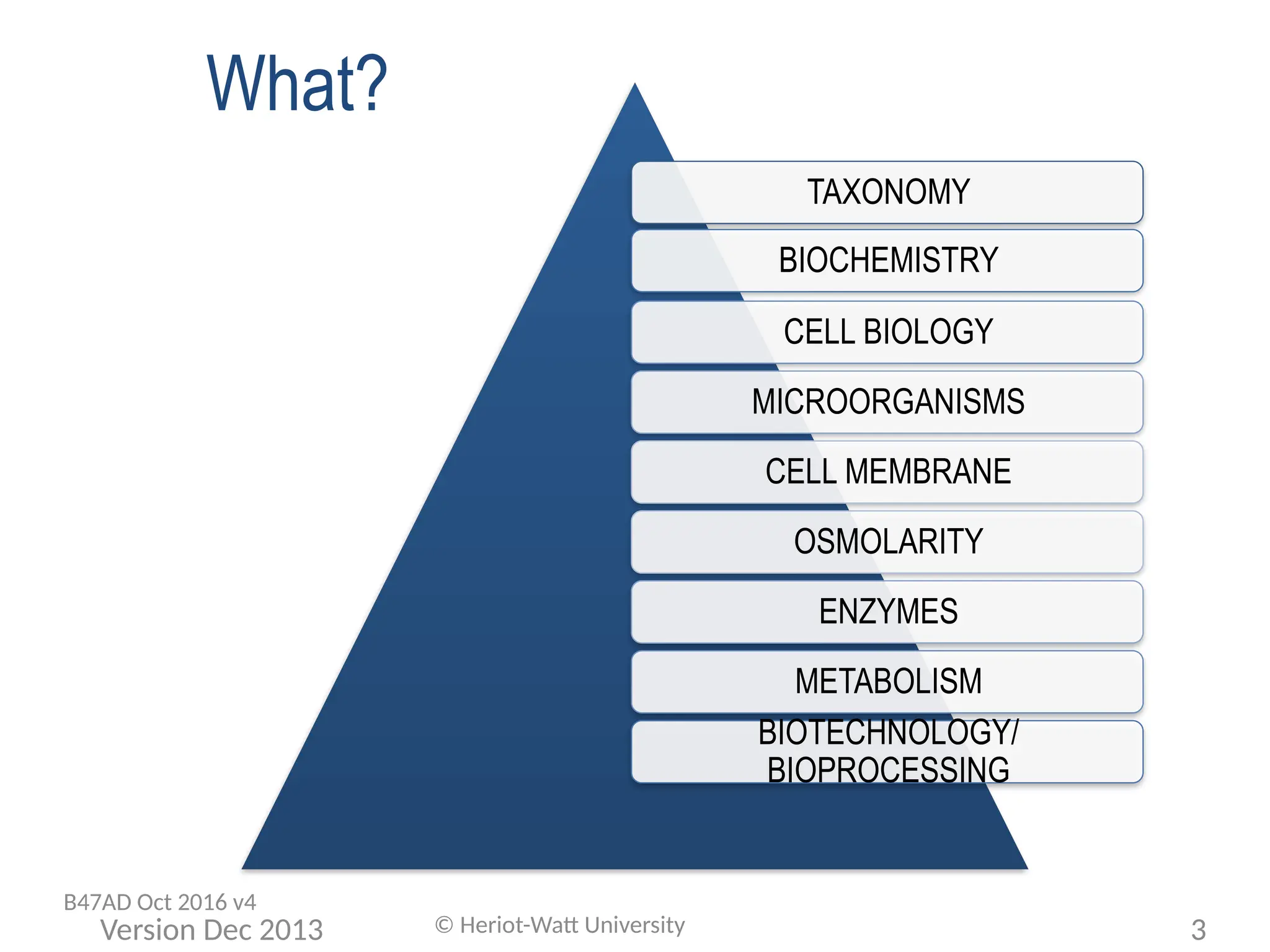 What?

TAXONOMY

BIOCHEMISTRY

CELL BIOLOGY

MICROORGANISMS

CELL MEMBRANE

OSMOLARITY

ENZYMES

METABOLISM

BIOTECHNOLOGY/ BIOPROCESSING

B47AD Oct 2016 v4
Version Dec 2013

© Heriot-Watt University

3